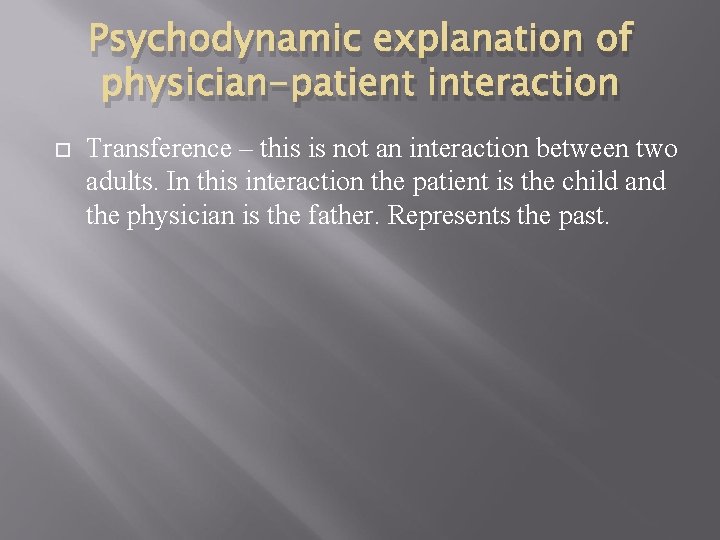 Psychodynamic explanation of physician-patient interaction

Transference – this is not an interaction between two adults. In this interaction the patient is the child and the physician is the father. Represents the past.